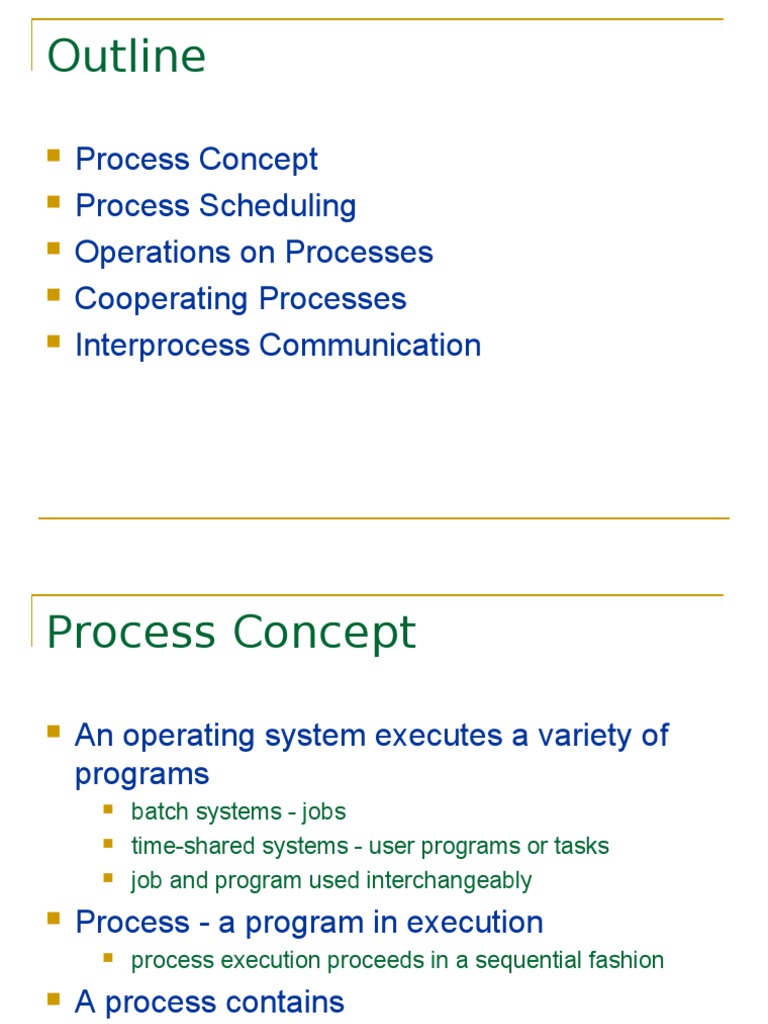 Outline

- Process Concept
- Process Scheduling
- Operations on Processes
- Cooperating Processes
- Interprocess Communication

Process Concept

- An operating system executes a variety of programs
  - batch systems - jobs
  - time-shared systems - user programs or tasks
  - job and program used interchangeably
- Process - a program in execution
  - process execution proceeds in a sequential fashion
- A process contains